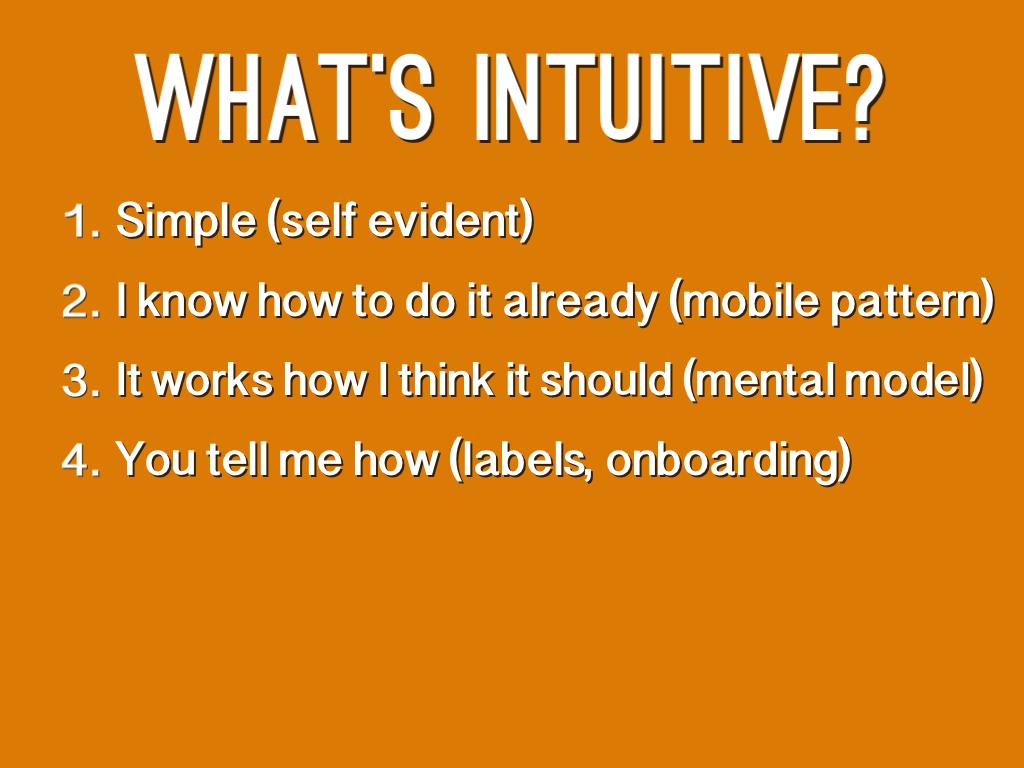 WHAT'S INTUITIVE?

1. Simple (self evident)
2. I know how to do it already (mobile pattern)
3. It works how I think it should (mental model)
4. You tell me how (labels, onboarding)